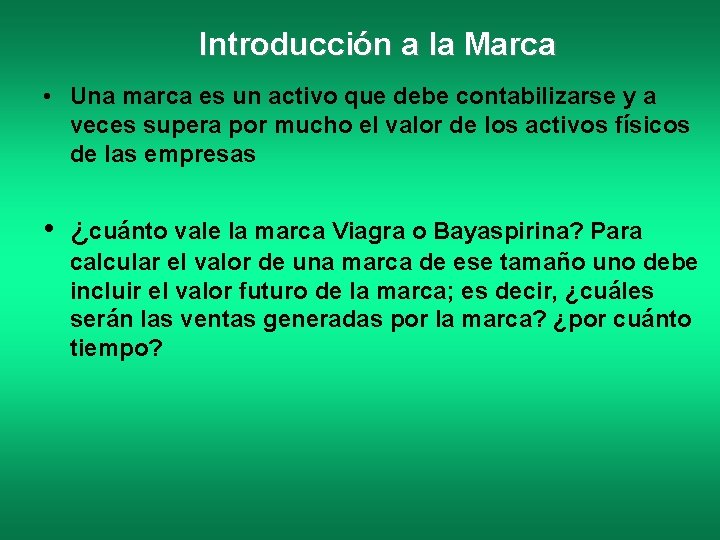 Introducción a la Marca

• Una marca es un activo que debe contabilizarse y a veces supera por mucho el valor de los activos físicos de las empresas

• ¿cuánto vale la marca Viagra o Bayaspirina? Para calcular el valor de una marca de ese tamaño uno debe incluir el valor futuro de la marca; es decir, ¿cuáles serán las ventas generadas por la marca? ¿por cuánto tiempo?